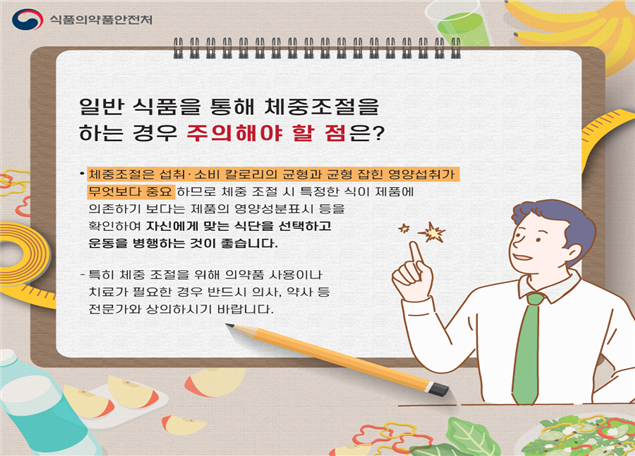 식품의약품안전처

일반 식품을 통해 체중조절을 하는 경우 주의해야 할 점은?

• 체중조절은 섭취·소비 칼로리의 균형과 균형 잡힌 영양섭취가 무엇보다 중요 하므로 체중 조절 시 특정한 식이 제품에 의존하기 보다는 제품의 영양성분표시 등을 확인하여 자신에게 맞는 식단을 선택하고 운동을 병행하는 것이 좋습니다.

- 특히 체중 조절을 위해 의약품 사용이나 치료가 필요한 경우 반드시 의사, 약사 등 전문가와 상의하시기 바랍니다.